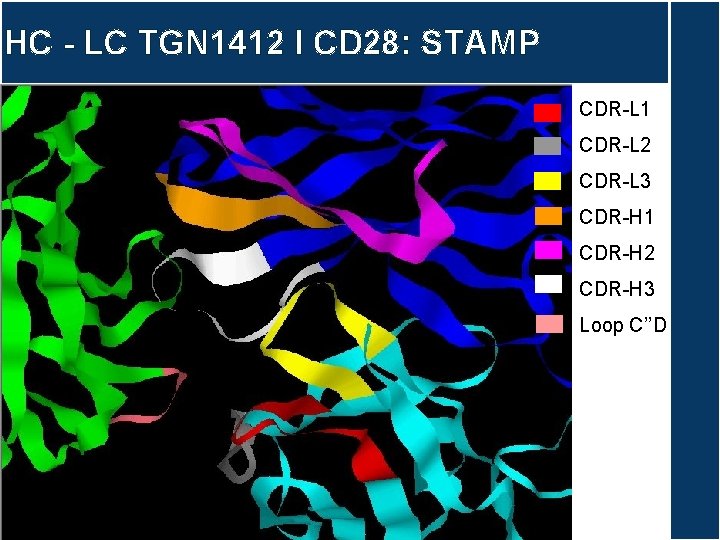 HC - LC TGN1412 I CD28: STAMP

CDR-L1
CDR-L2
CDR-L3
CDR-H1
CDR-H2
CDR-H3
Loop C"D